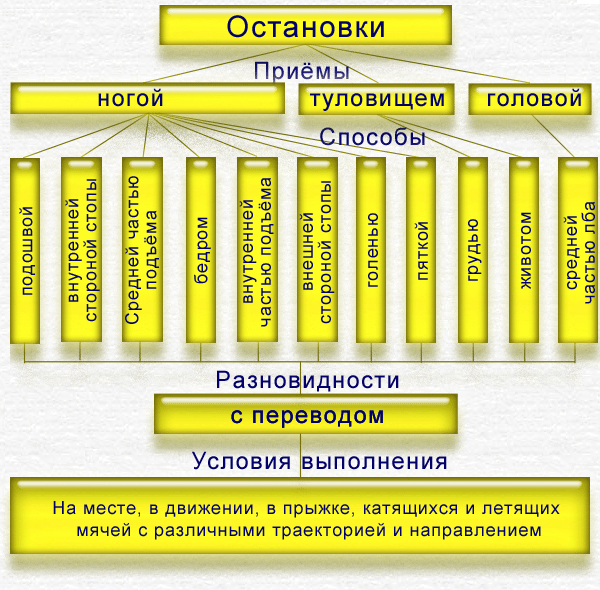 Остановки

Приёмы

ногой

туловищем

головой

Способы

подошвой

внутренней стороной стопы

Средней частью подъёма

бедром

внутренней частью подъёма

внешней стороной стопы

голенью

пяткой

грудью

животом

средней частью лба

Разновидности

с переводом

Условия выполнения

На месте, в движении, в прыжке, катящихся и летящих мячей с различными траекторией и направлением